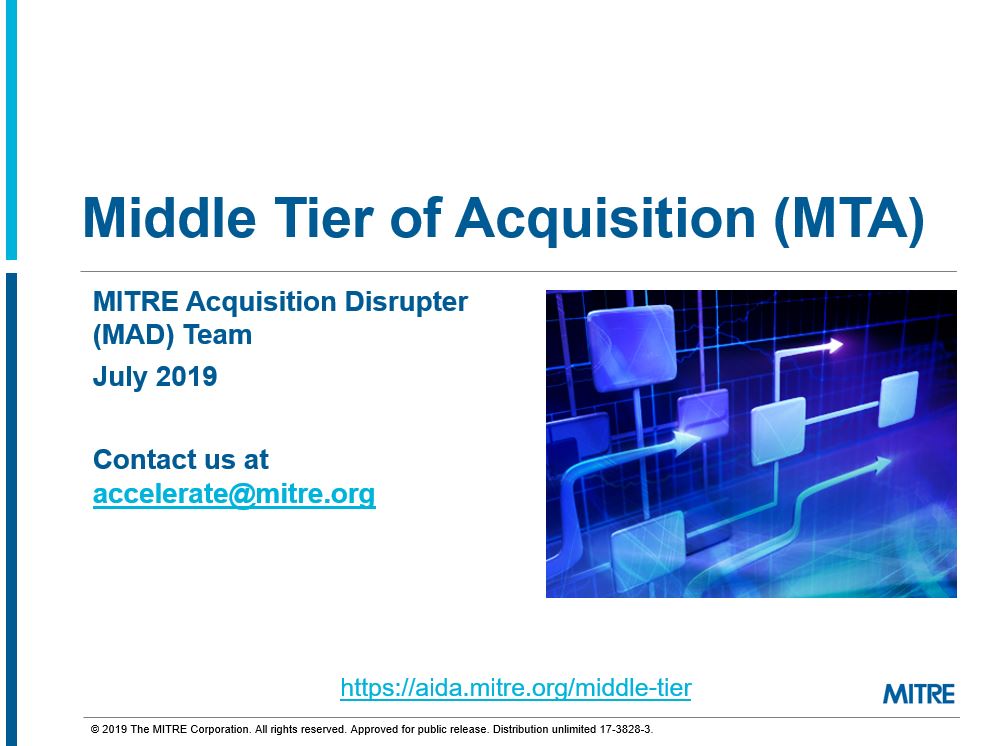 Middle Tier of Acquisition (MTA)

MITRE Acquisition Disrupter (MAD) Team

July 2019

Contact us at accelerate@mitre.org

https://aida.mitre.org/middle-tier

MITRE

© 2019 The MITRE Corporation. All rights reserved. Approved for public release. Distribution unlimited 17-3828-3.